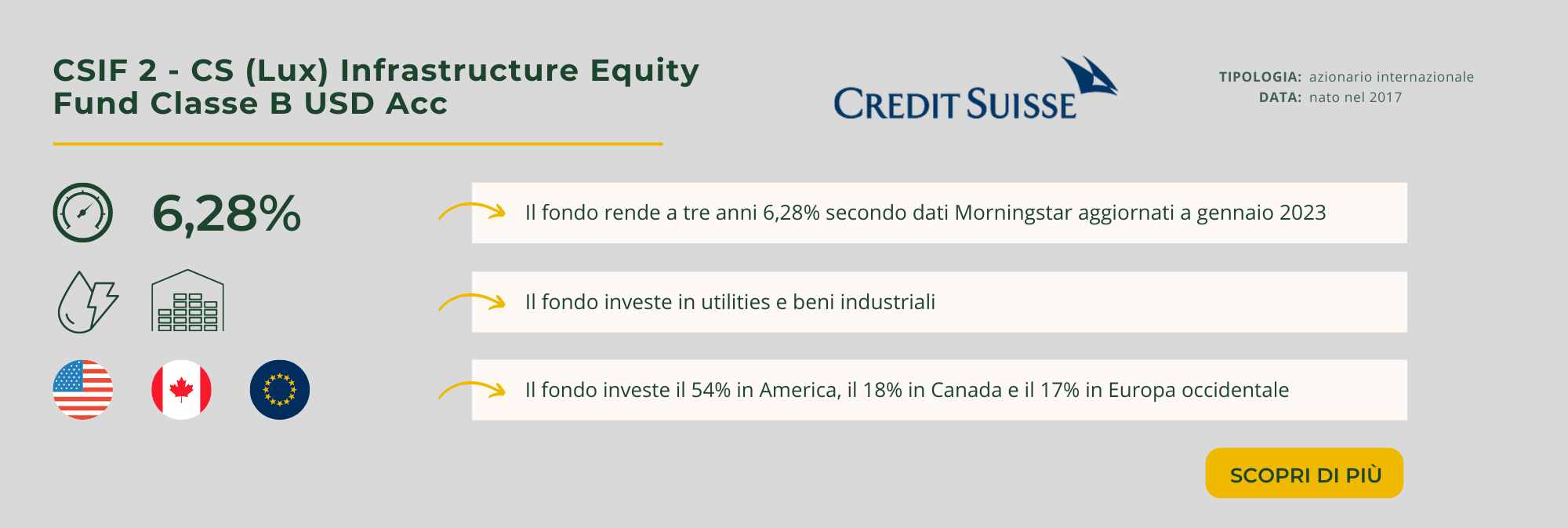 CSIF 2 - CS (Lux) Infrastructure Equity Fund Classe B USD Acc

CREDIT SUISSE

TIPOLOGIA: azionario internazionale
DATA: nato nel 2017

6,28%

Il fondo rende a tre anni 6,28% secondo dati Morningstar aggiornati a gennaio 2023

Il fondo investe in utilities e beni industriali

Il fondo investe il 54% in America, il 18% in Canada e il 17% in Europa occidentale

SCOPRI DI PIÙ